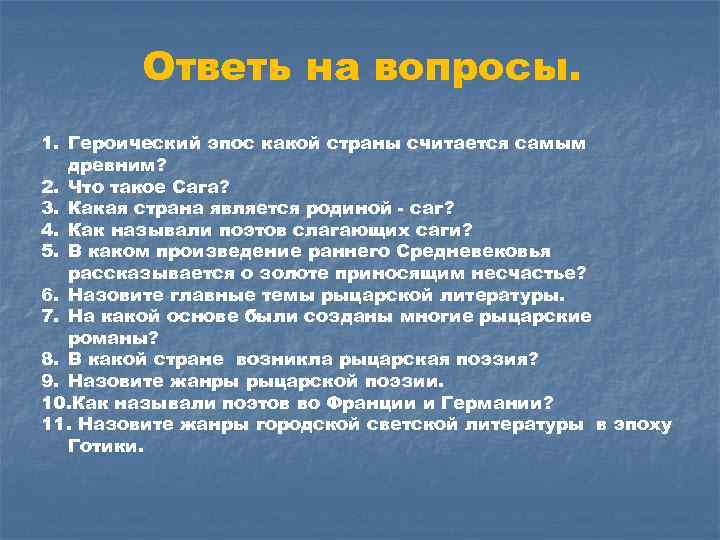 Ответь на вопросы.

1. Героический эпос какой страны считается самым древним?
2. Что такое Сага?
3. Какая страна является родиной - саг?
4. Как называли поэтов слагающих саги?
5. В каком произведение раннего Средневековья рассказывается о золоте приносящим несчастье?
6. Назовите главные темы рыцарской литературы.
7. На какой основе были созданы многие рыцарские романы?
8. В какой стране возникла рыцарская поэзия?
9. Назовите жанры рыцарской поэзии.
10.Как называли поэтов во Франции и Германии?
11. Назовите жанры городской светской литературы в эпоху Готики.